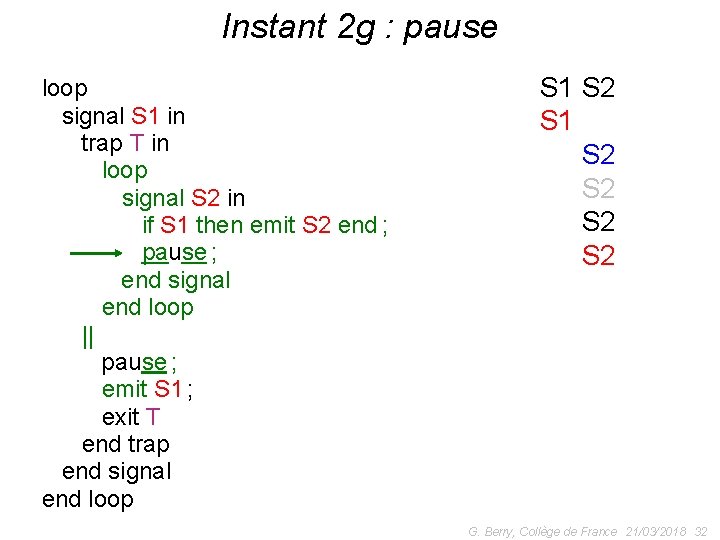 Instant 2g : pause

loop
signal S1 in
trap T in
loop
signal S2 in
if S1 then emit S2 end ;
pause ;
end signal
end loop
||
pause ;
emit S1 ;
exit T
end trap
end signal
end loop

S1 S2
S1
S2
S2
S2
S2

G. Berry, Collège de France 21/03/2018 32